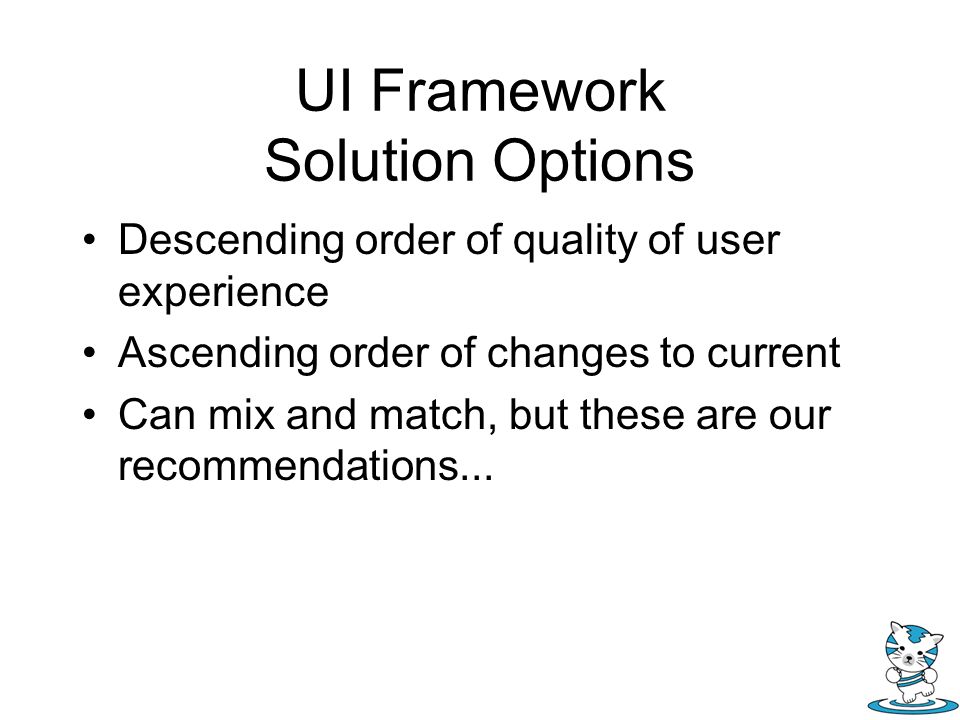 UI Framework
Solution Options

• Descending order of quality of user experience
• Ascending order of changes to current
• Can mix and match, but these are our recommendations...